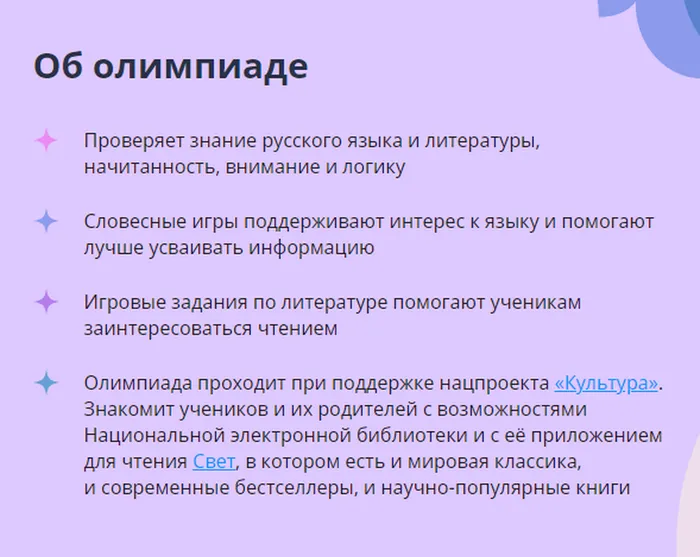 Об олимпиаде

Проверяет знание русского языка и литературы, начитанность, внимание и логику

Словесные игры поддерживают интерес к языку и помогают лучше усваивать информацию

Игровые задания по литературе помогают ученикам заинтересоваться чтением

Олимпиада проходит при поддержке нацпроекта «Культура». Знакомит учеников и их родителей с возможностями Национальной электронной библиотеки и с её приложением для чтения Свет, в котором есть и мировая классика, и современные бестселлеры, и научно-популярные книги